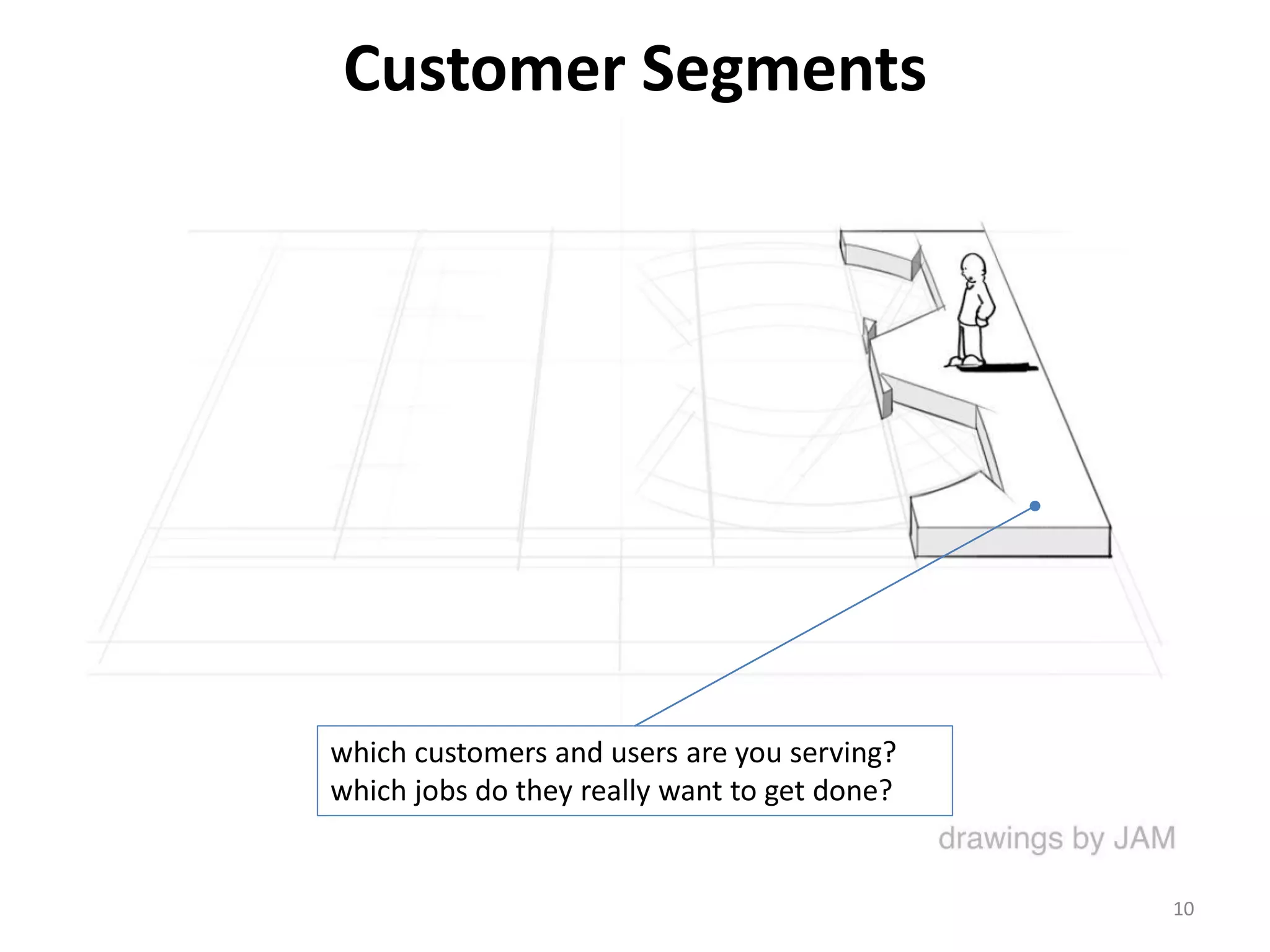 Customer Segments

which customers and users are you serving?
which jobs do they really want to get done?

drawings by JAM

10